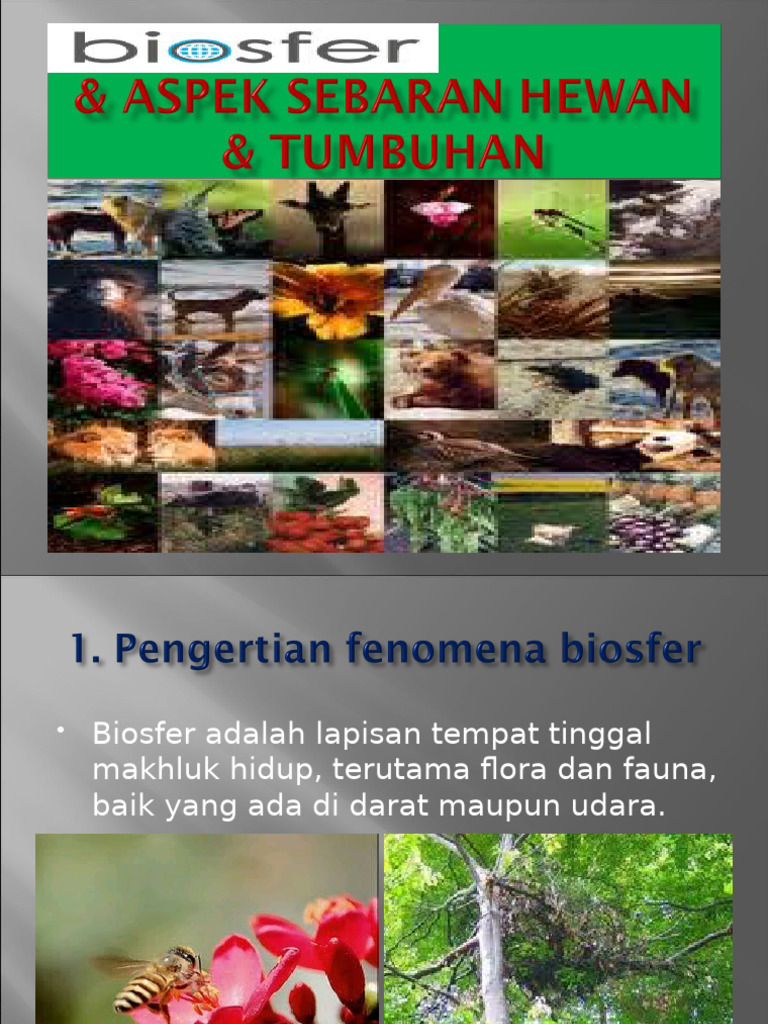 biosfer

& ASPEK SEBARAN HEWAN & TUMBUHAN

1. Pengertian fenomena biosfer

• Biosfer adalah lapisan tempat tinggal makhluk hidup, terutama flora dan fauna, baik yang ada di darat maupun udara.